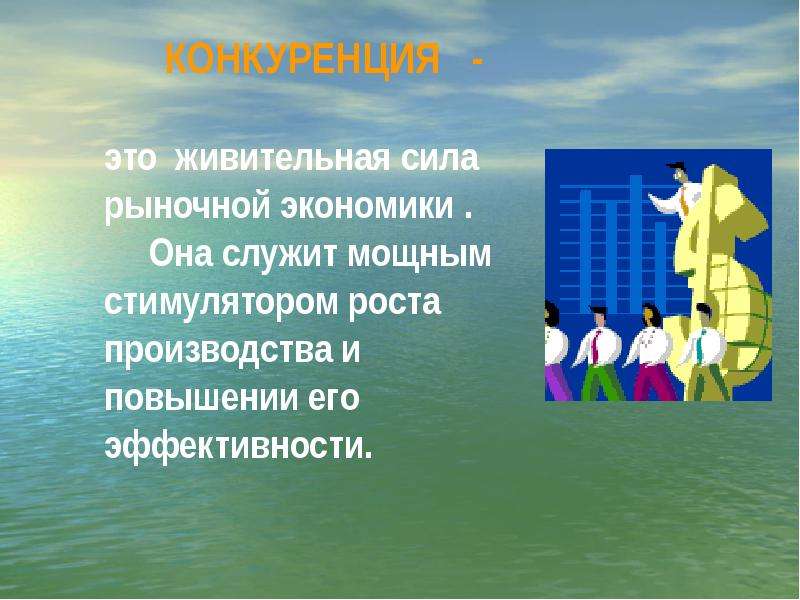 КОНКУРЕНЦИЯ -

это живительная сила рыночной экономики .

Она служит мощным стимулятором роста производства и повышении его эффективности.